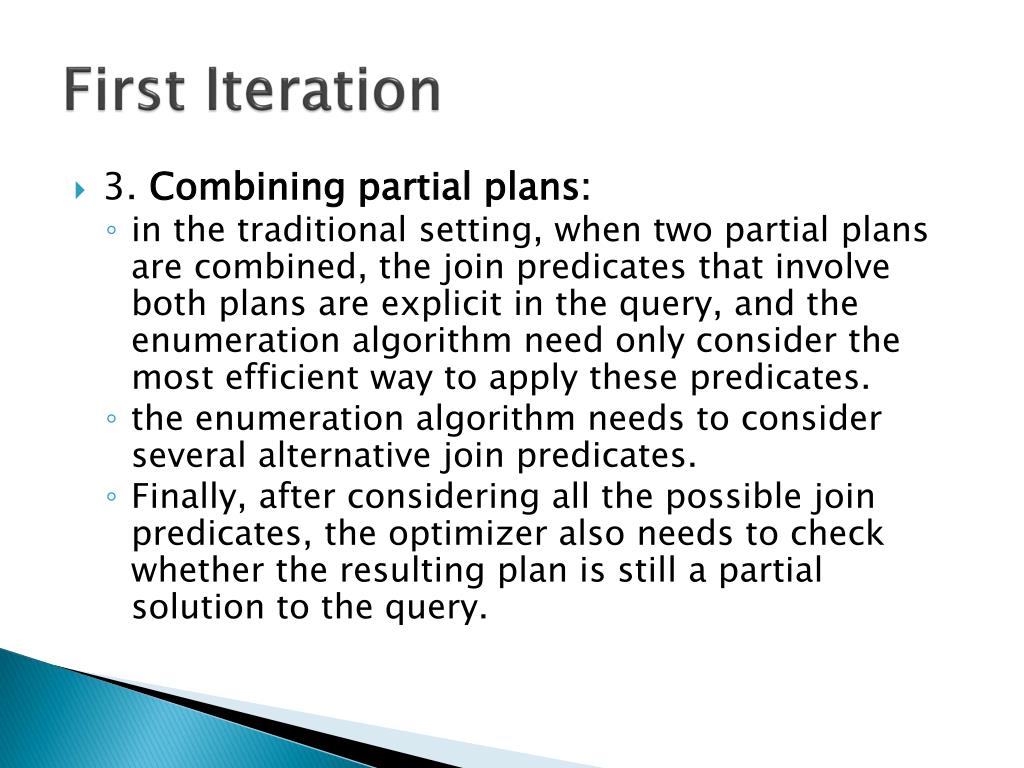 First Iteration

3. Combining partial plans:

in the traditional setting, when two partial plans are combined, the join predicates that involve both plans are explicit in the query, and the enumeration algorithm need only consider the most efficient way to apply these predicates.

the enumeration algorithm needs to consider several alternative join predicates.

Finally, after considering all the possible join predicates, the optimizer also needs to check whether the resulting plan is still a partial solution to the query.